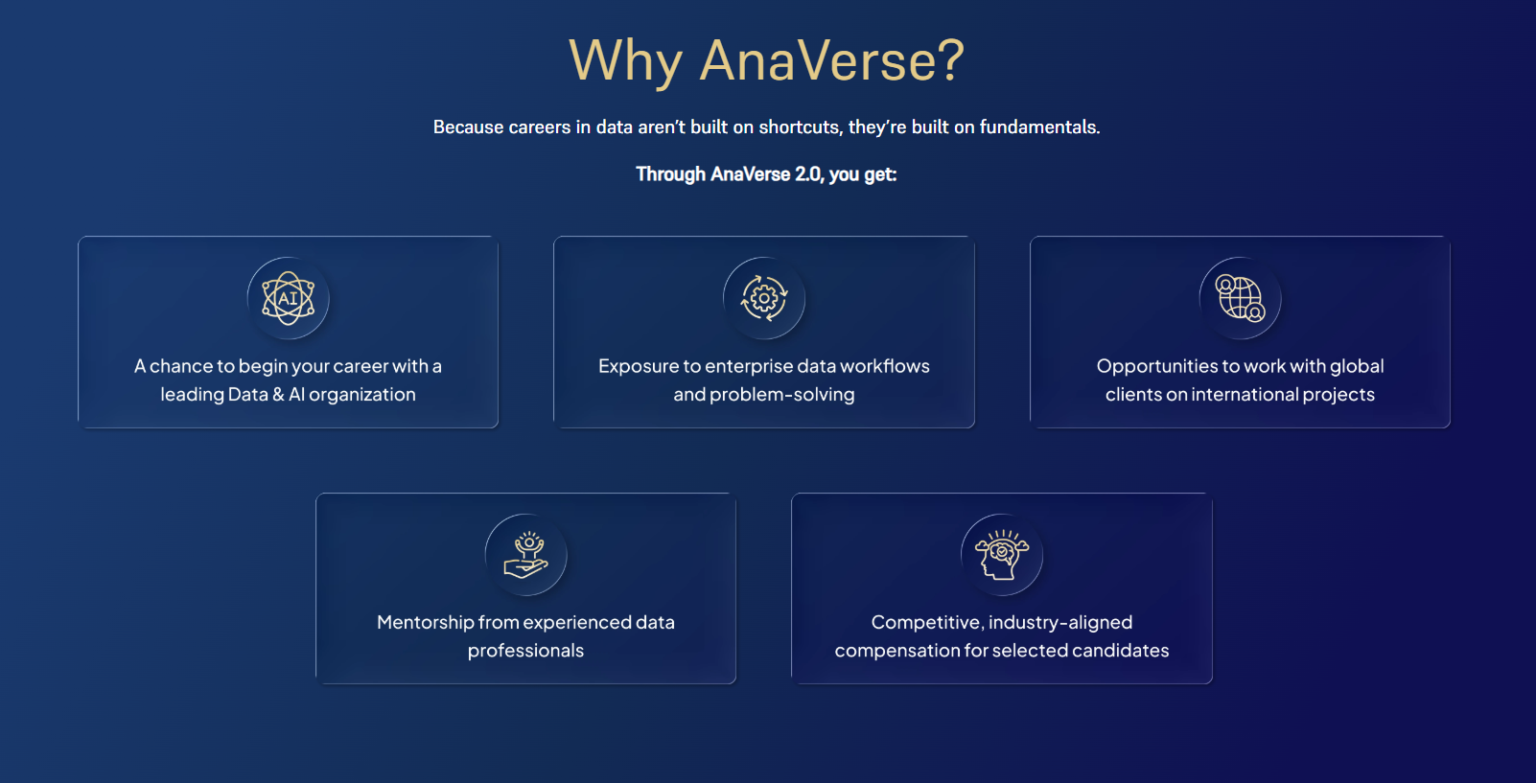 Why AnaVerse?

Because careers in data aren't built on shortcuts, they're built on fundamentals.

Through AnaVerse 2.0, you get:

AI

A chance to begin your career with a leading Data & AI organization

Exposure to enterprise data workflows and problem-solving

Opportunities to work with global clients on international projects

Mentorship from experienced data professionals

Competitive, industry-aligned compensation for selected candidates